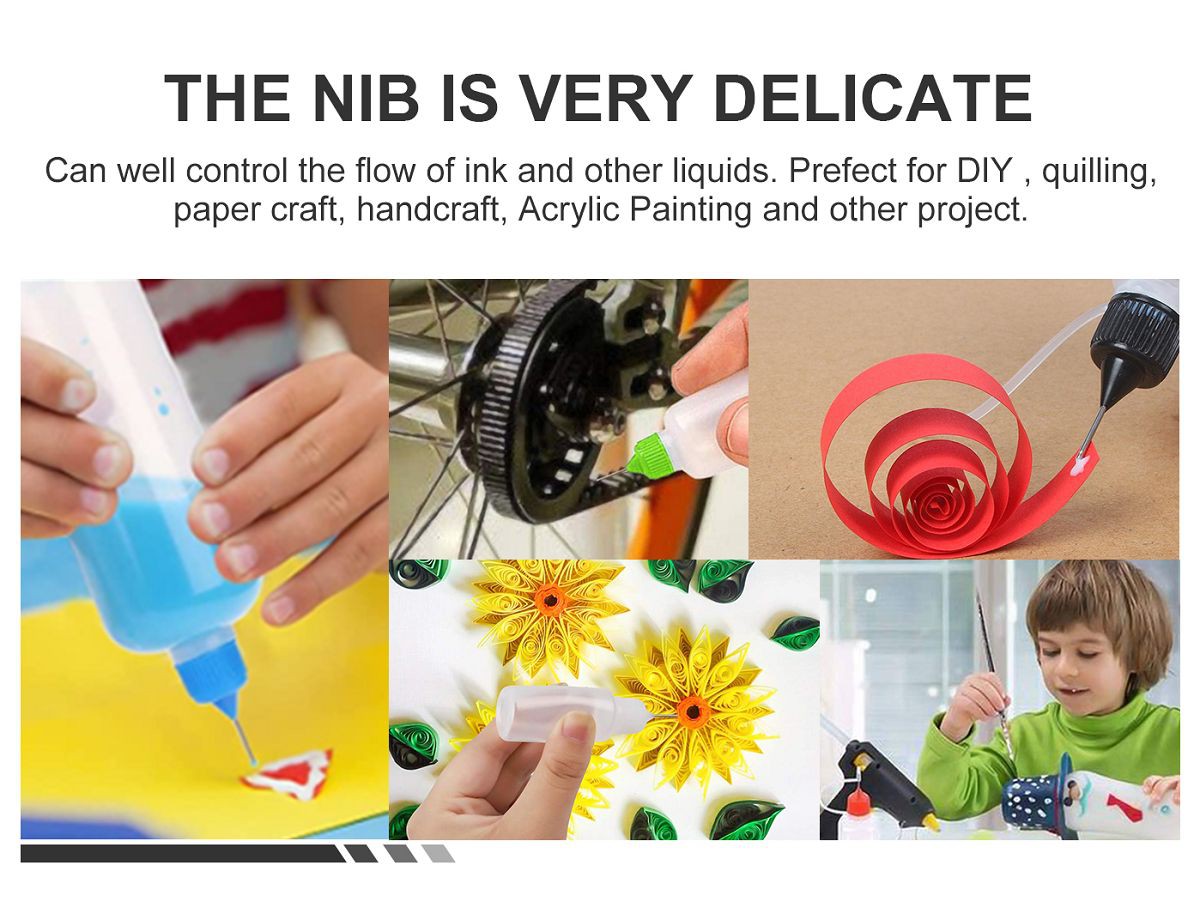 THE NIB IS VERY DELICATE

Can well control the flow of ink and other liquids. Prefect for DIY , quilling, paper craft, handcraft, Acrylic Painting and other project.